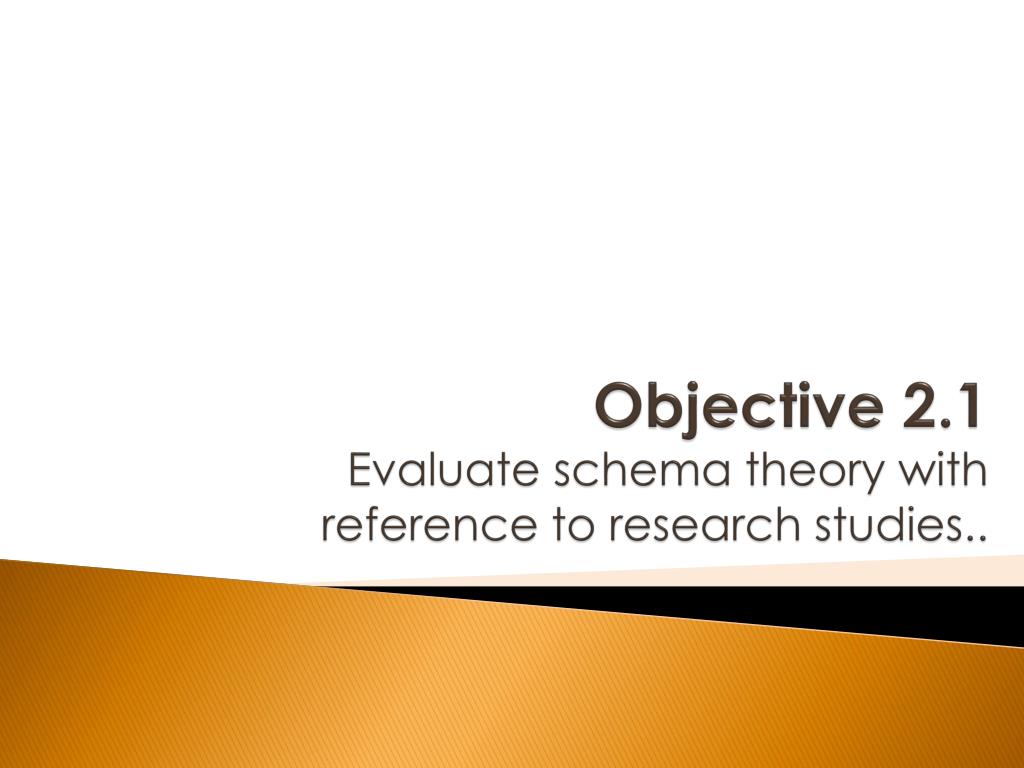 Objective 2.1
Evaluate schema theory with reference to research studies..